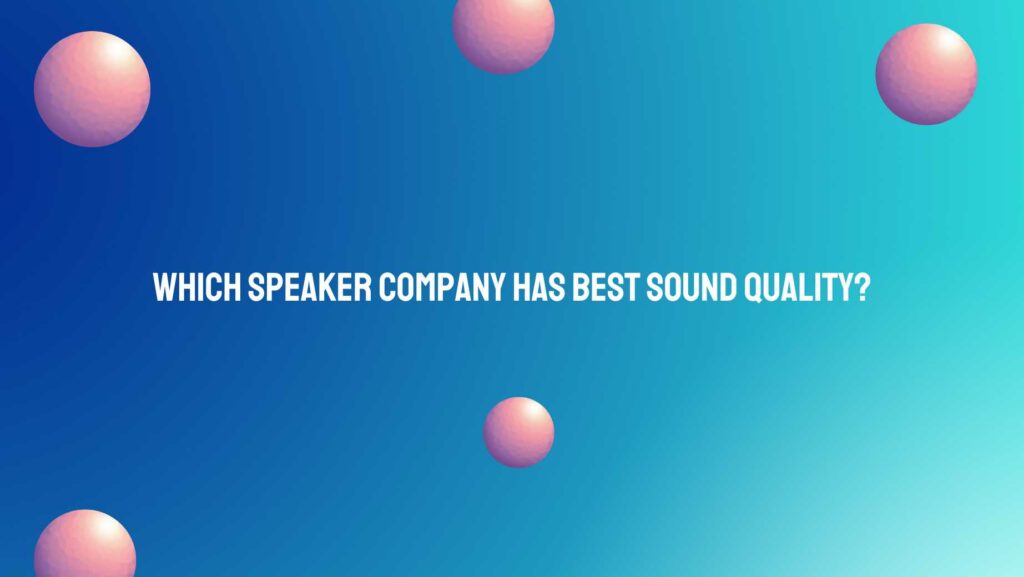 WHICH SPEAKER COMPANY HAS BEST SOUND QUALITY?